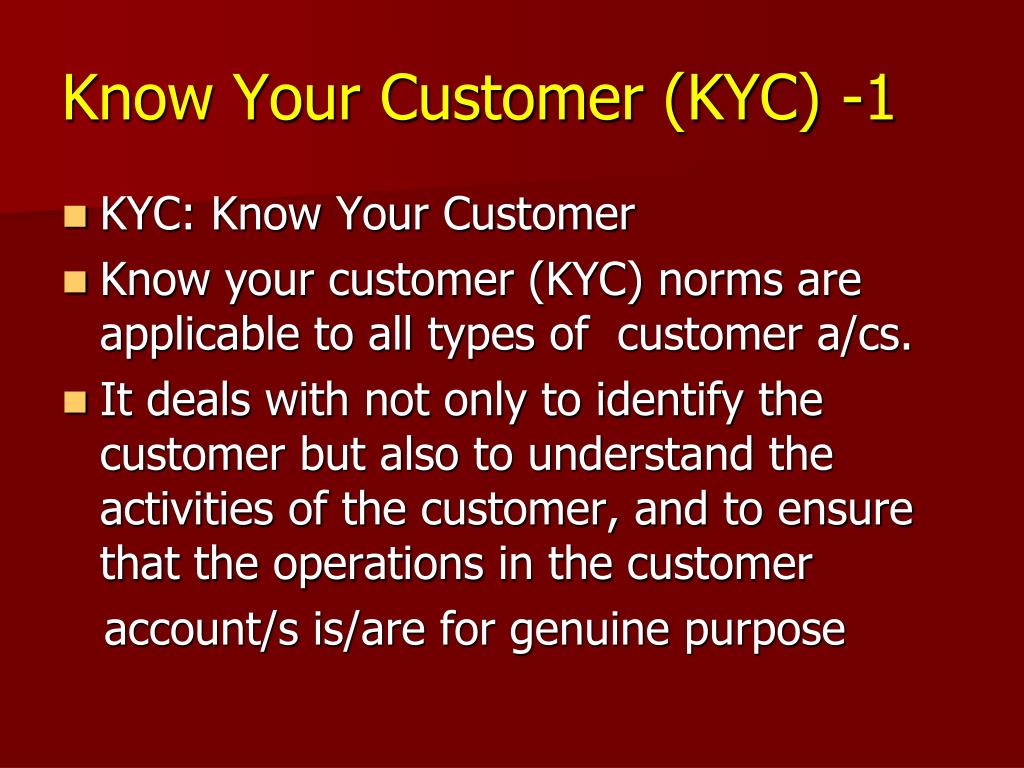 Know Your Customer (KYC) -1

KYC: Know Your Customer

Know your customer (KYC) norms are applicable to all types of customer a/cs.

It deals with not only to identify the customer but also to understand the activities of the customer, and to ensure that the operations in the customer account/s is/are for genuine purpose